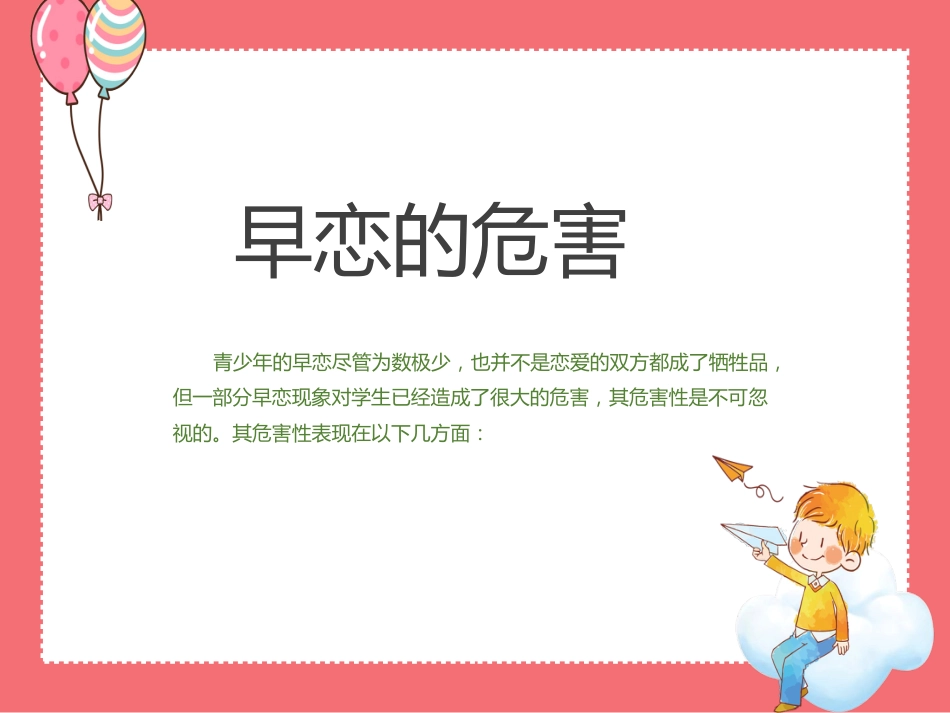 早恋的危害

青少年的早恋尽管为数极少，也并不是恋爱的双方都成了牺牲品，但一部分早恋现象对学生已经造成了很大的危害，其危害性是不可忽视的。其危害性表现在以下几方面：